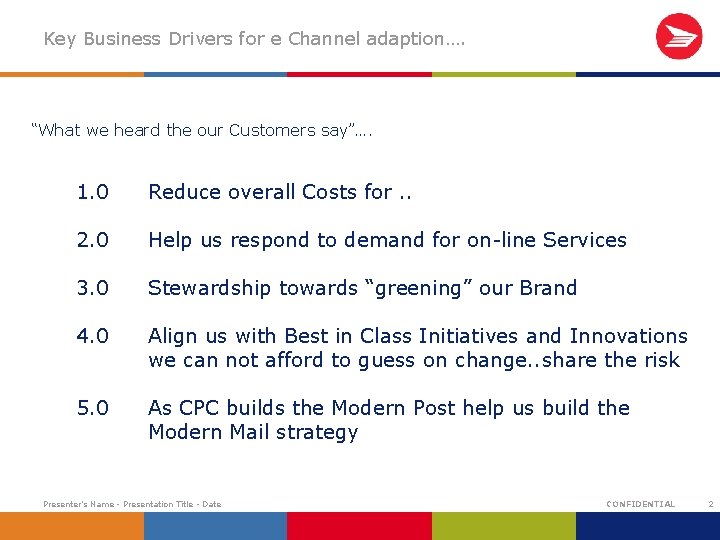 Key Business Drivers for e Channel adaption….

“What we heard the our Customers say”….

1.0 Reduce overall Costs for ..

2.0 Help us respond to demand for on-line Services

3.0 Stewardship towards “greening” our Brand

4.0 Align us with Best in Class Initiatives and Innovations we can not afford to guess on change..share the risk

5.0 As CPC builds the Modern Post help us build the Modern Mail strategy

Presenter's Name - Presentation Title - Date

CONFIDENTIAL

2